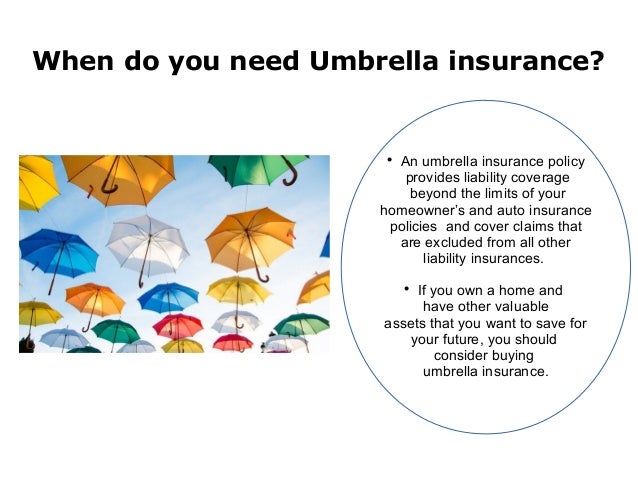 When do you need Umbrella insurance?

• An umbrella insurance policy provides liability coverage beyond the limits of your homeowner's and auto insurance policies and cover claims that are excluded from all other liability insurances.

• If you own a home and have other valuable assets that you want to save for your future, you should consider buying umbrella insurance.